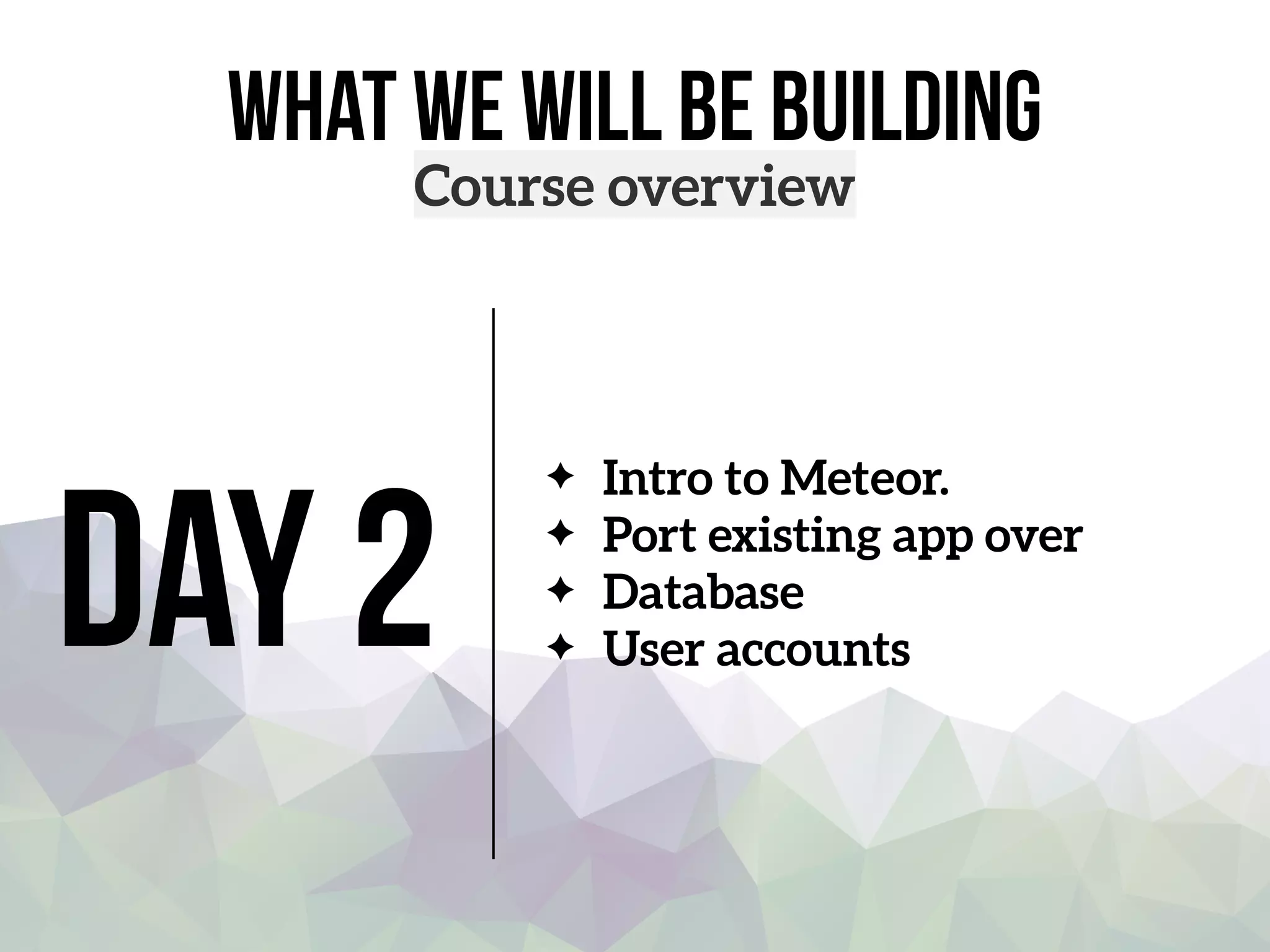 WHAT WE WILL BE BUILDING
Course overview

DAY 2

✦ Intro to Meteor.
✦ Port existing app over
✦ Database
✦ User accounts